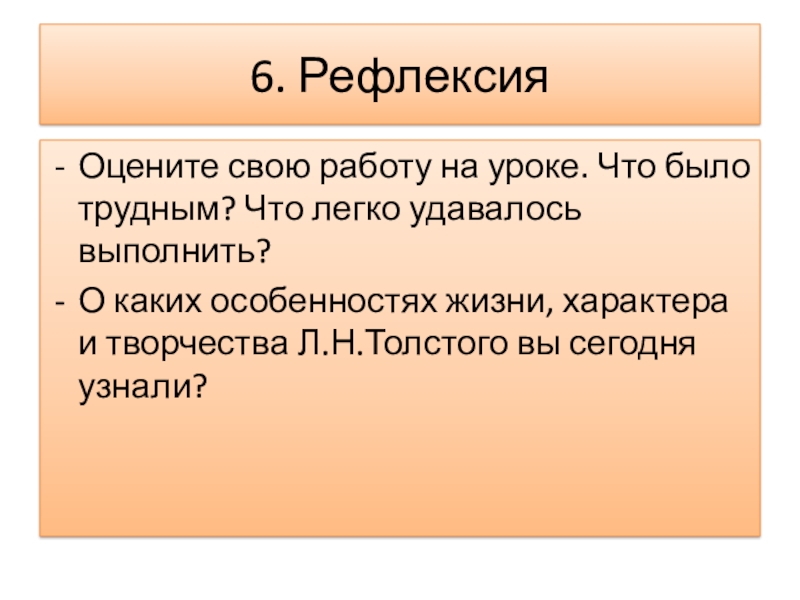 6. Рефлексия

- Оцените свою работу на уроке. Что было трудным? Что легко удавалось выполнить?
- О каких особенностях жизни, характера и творчества Л.Н.Толстого вы сегодня узнали?